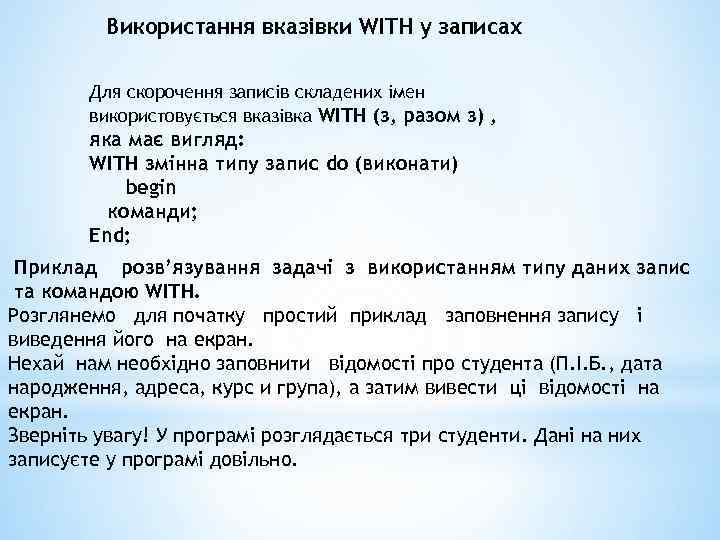 Використання вказівки WITH у записах

Для скорочення записів складених імен використовується вказівка WITH (з, разом з) , яка має вигляд:
WITH змінна типу запис do (виконати)
begin
команди;
End;

Приклад розв'язування задачі з використанням типу даних запис та командою WITH.
Розглянемо для початку простий приклад заповнення запису і виведення його на екран.
Нехай нам необхідно заповнити відомості про студента (П.І.Б., дата народження, адреса, курс и група), а затим вивести ці відомості на екран.
Зверніть увагу! У програмі розглядається три студенти. Дані на них записуєте у програмі довільно.